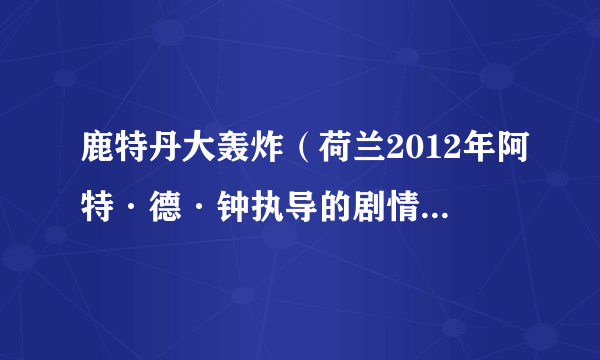 鹿特丹大轰炸（荷兰2012年阿特·德·钟执导的剧情...